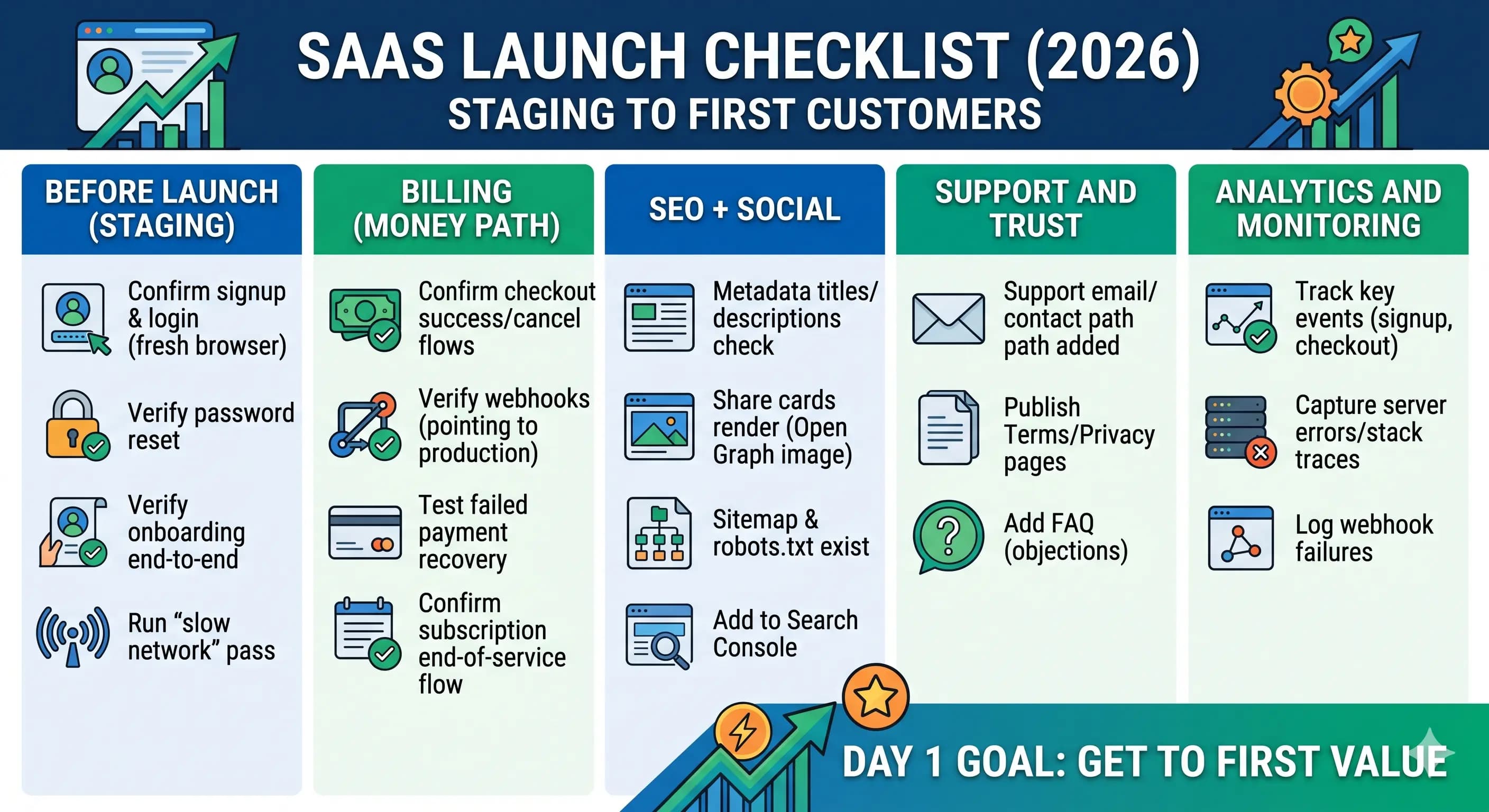 SAAS LAUNCH CHECKLIST (2026)
STAGING TO FIRST CUSTOMERS

BEFORE LAUNCH (STAGING)

Confirm signup & login (fresh browser)

Verify password reset

Verify onboarding end-to-end

Run “slow network” pass

BILLING (MONEY PATH)

Confirm checkout success/cancel flows

Verify webhooks (pointing to production)

Test failed payment recovery

Confirm subscription end-of-service flow

SEO + SOCIAL

Metadata titles/ descriptions check

Share cards render (Open Graph image)

Sitemap & robots.txt exist

Add to Search Console

SUPPORT AND TRUST

Support email/ contact path path added

Publish Terms/Privacy pages

Add FAQ (objections)

ANALYTICS AND MONITORING

Track key events (signup, checkout)

Capture server errors/stack traces

Log webhook failures

DAY 1 GOAL: GET TO FIRST VALUE